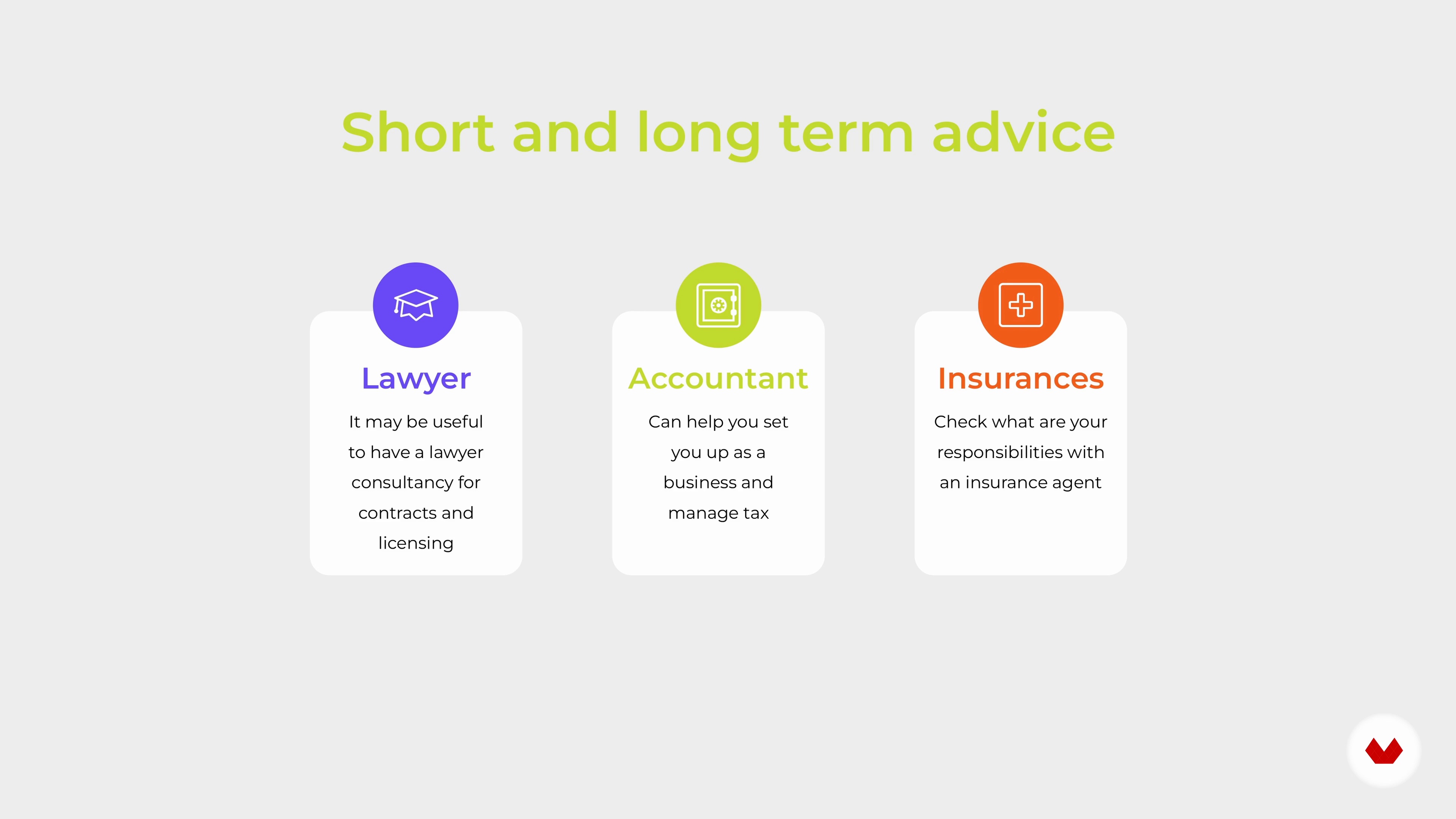 Short and long term advice

Lawyer

It may be useful to have a lawyer consultancy for contracts and licensing

Accountant

Can help you set you up as a business and manage tax

Insurances

Check what are your responsibilities with an insurance agent